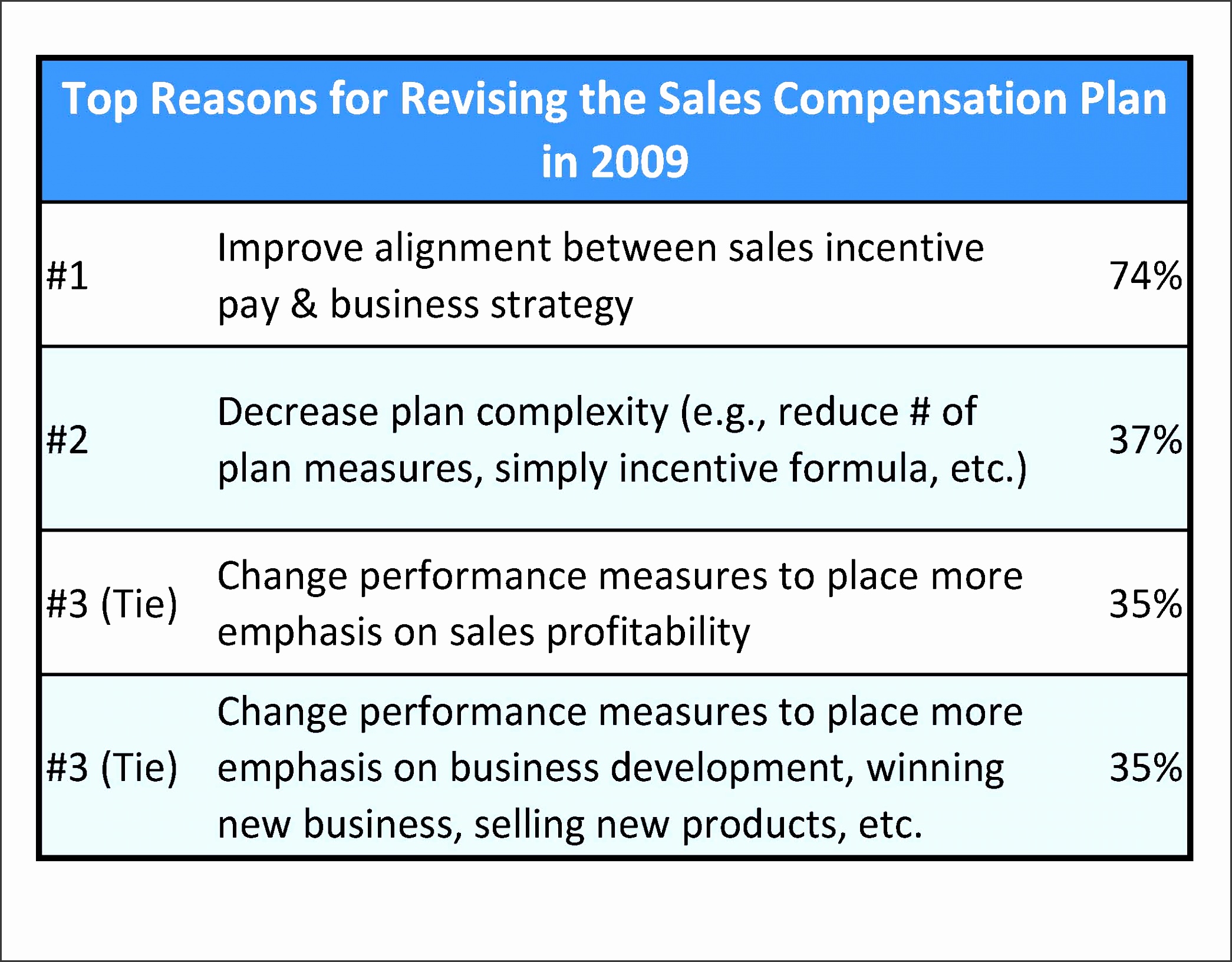 Top Reasons for Revising the Sales Compensation Plan in 2009

| | | |
|---|---|---|
| #1 | Improve alignment between sales incentive pay & business strategy | 74% |
| #2 | Decrease plan complexity (e.g., reduce # of plan measures, simply incentive formula, etc.) | 37% |
| #3 (Tie) | Change performance measures to place more emphasis on sales profitability | 35% |
| #3 (Tie) | Change performance measures to place more emphasis on business development, winning new business, selling new products, etc. | 35% |